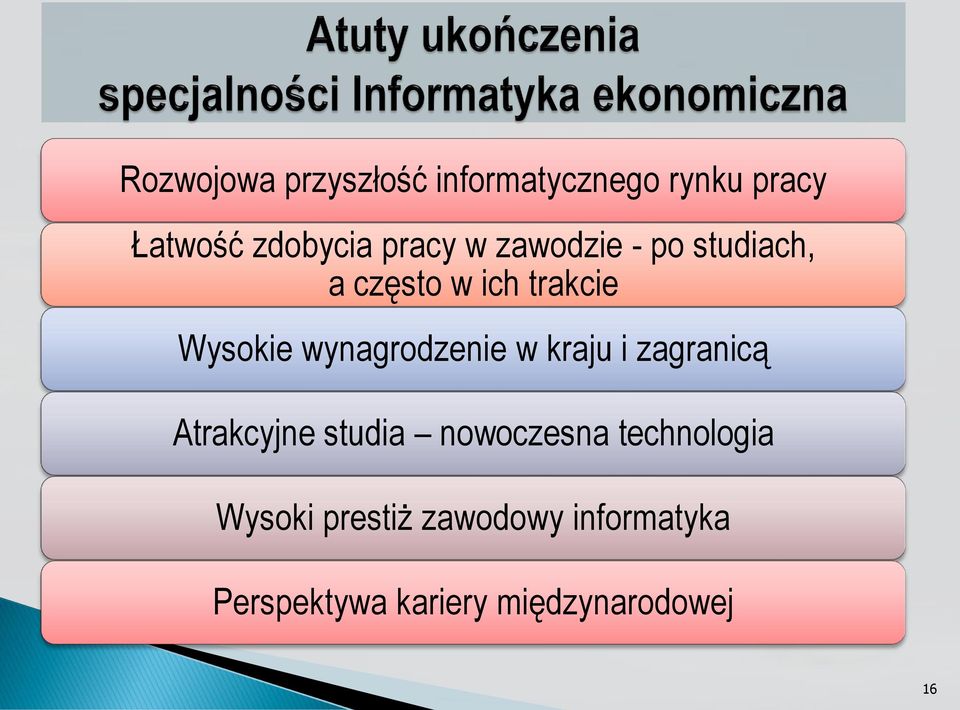 Atuty ukończenia specjalności Informatyka ekonomiczna

Rozwojowa przyszłość informatycznego rynku pracy

Łatwość zdobycia pracy w zawodzie - po studiach, a często w ich trakcie

Wysokie wynagrodzenie w kraju i zagranicą

Atrakcyjne studia – nowoczesna technologia

Wysoki prestiż zawodowy informatyka

Perspektywa kariery międzynarodowej

16